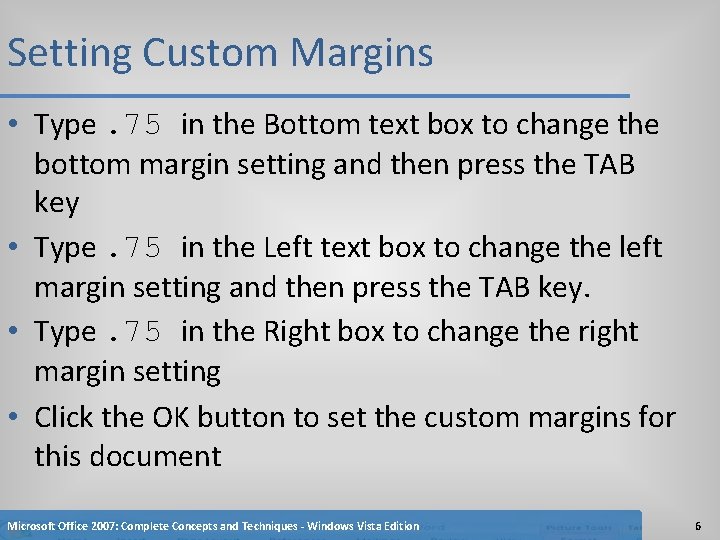 Setting Custom Margins

• Type .75 in the Bottom text box to change the bottom margin setting and then press the TAB key

• Type .75 in the Left text box to change the left margin setting and then press the TAB key.

• Type .75 in the Right box to change the right margin setting

• Click the OK button to set the custom margins for this document

Microsoft Office 2007: Complete Concepts and Techniques - Windows Vista Edition

6